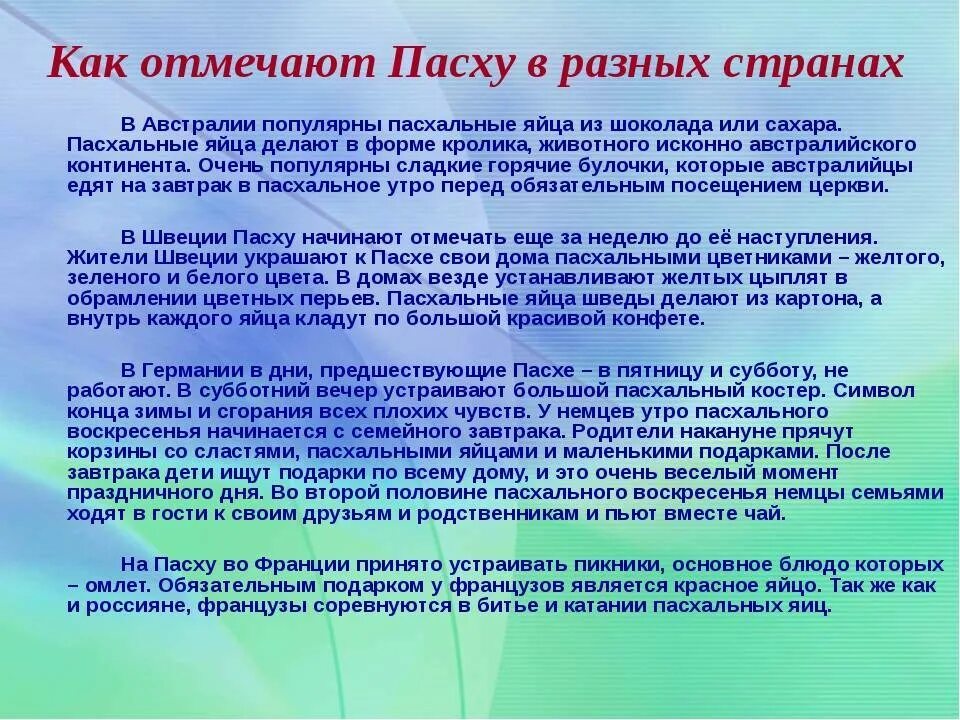 Как отмечают Пасху в разных странах

В Австралии популярны пасхальные яйца из шоколада или сахара. Пасхальные яйца делают в форме кролика, животного исконно австралийского континента. Очень популярны сладкие горячие булочки, которые австралийцы едят на завтрак в пасхальное утро перед обязательным посещением церкви.

В Швеции Пасху начинают отмечать еще за неделю до её наступления. Жители Швеции украшают к Пасхе свои дома пасхальными цветниками – желтого, зеленого и белого цвета. В домах везде устанавливают желтых цыплят в обрамлении цветных перьев. Пасхальные яйца шведы делают из картона, а внутрь каждого яйца кладут по большой красивой конфете.

В Германии в дни, предшествующие Пасхе – в пятницу и субботу, не работают. В субботний вечер устраивают большой пасхальный костер. Символ конца зимы и сгорания всех плохих чувств. У немцев утро пасхального воскресенья начинается с семейного завтрака. Родители накануне прячут корзины со сластями, пасхальными яйцами и маленькими подарками. После завтрака дети ищут подарки по всему дому, и это очень веселый момент праздничного дня. Во второй половине пасхального воскресенья немцы семьями ходят в гости к своим друзьям и родственникам и пьют вместе чай.

На Пасху во Франции принято устраивать пикники, основное блюдо которых – омлет. Обязательным подарком у французов является красное яйцо. Так же как и россияне, французы соревнуются в битье и катании пасхальных яиц.